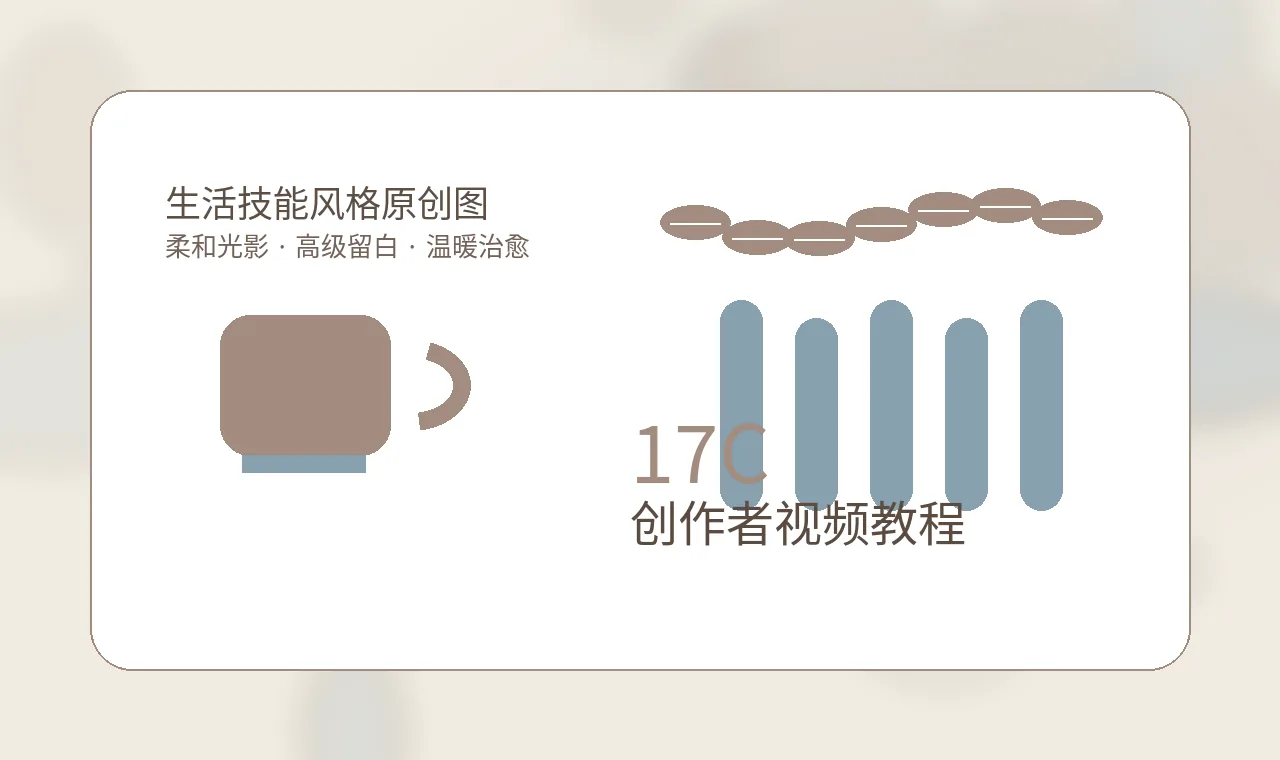 生活技能风格原创图
柔和光影 · 高级留白 · 温暖治愈

17C
创作者视频教程